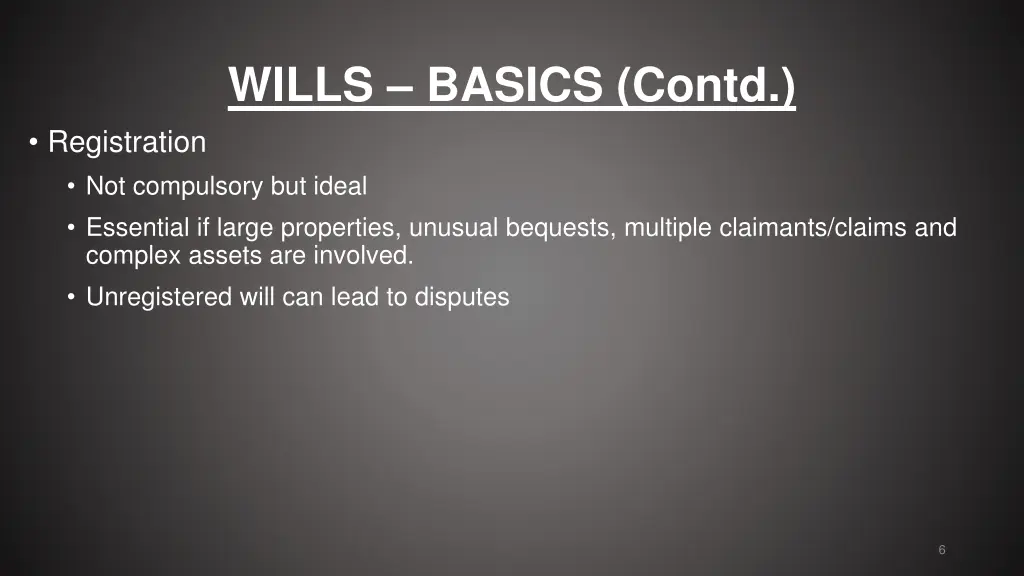 WILLS – BASICS (Contd.)

• Registration
  • Not compulsory but ideal
  • Essential if large properties, unusual bequests, multiple claimants/claims and complex assets are involved.
  • Unregistered will can lead to disputes

6